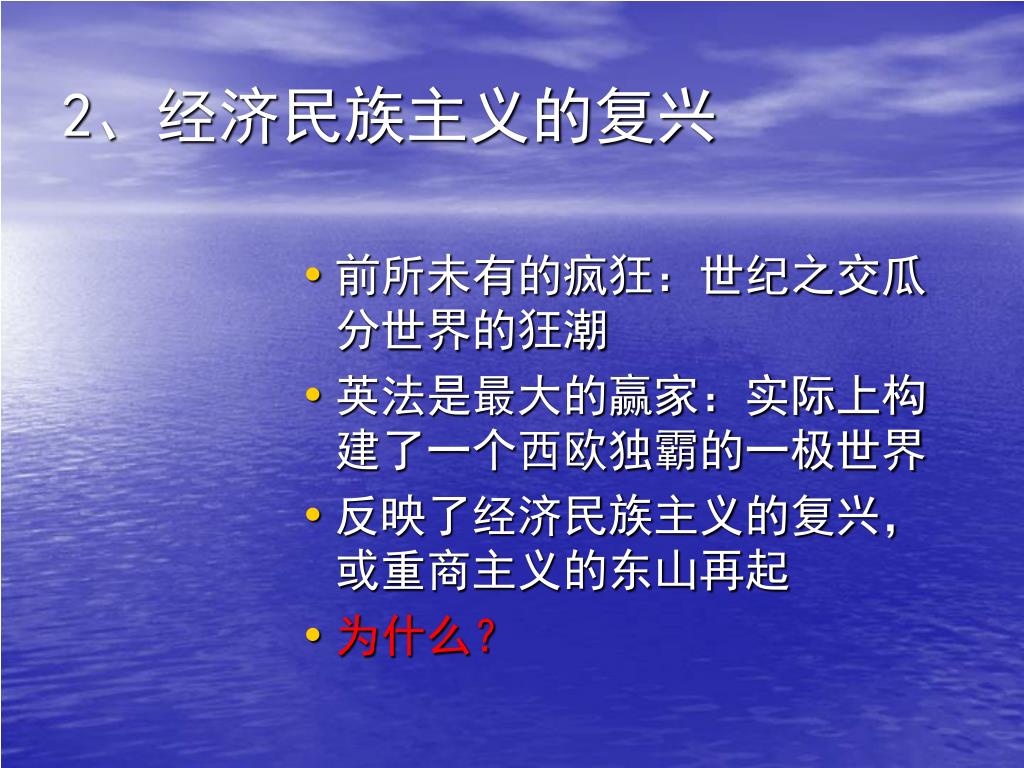 2、经济民族主义的复兴

• 前所未有的疯狂：世纪之交瓜分世界的狂潮
• 英法是最大的赢家：实际上构建了一个西欧独霸的一极世界
• 反映了经济民族主义的复兴，或重商主义的东山再起
• 为什么？